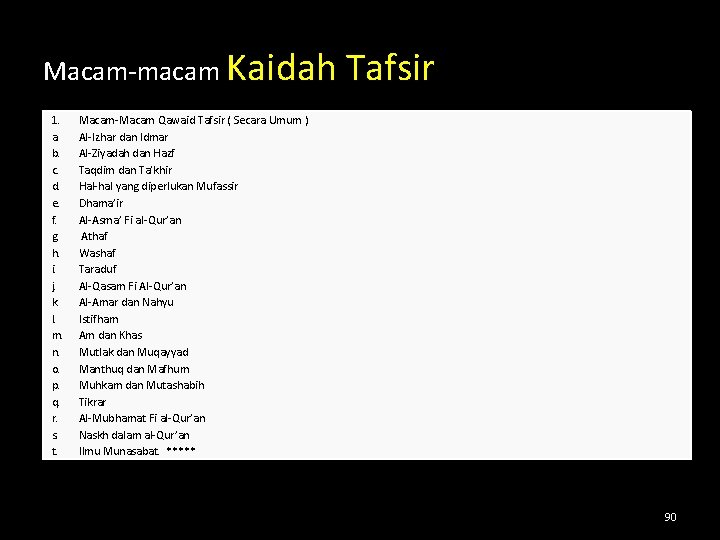 Macam-macam Kaidah Tafsir

1. Macam-Macam Qawaid Tafsir ( Secara Umum )
a. Al-Izhar dan Idmar
b. Al-Ziyadah dan Hazf
c. Taqdim dan Ta'khir
d. Hal-hal yang diperlukan Mufassir
e. Dhama'ir
f. Al-Asma' Fi al-Qur'an
g. Athaf
h. Washaf
i. Taraduf
j. Al-Qasam Fi Al-Qur'an
k. Al-Amar dan Nahyu
l. Istifham
m. Am dan Khas
n. Mutlak dan Muqayyad
o. Manthuq dan Mafhum
p. Muhkam dan Mutashabih
q. Tikrar
r. Al-Mubhamat Fi al-Qur'an
s. Naskh dalam al-Qur'an
t. Ilmu Munasabat. *****

90